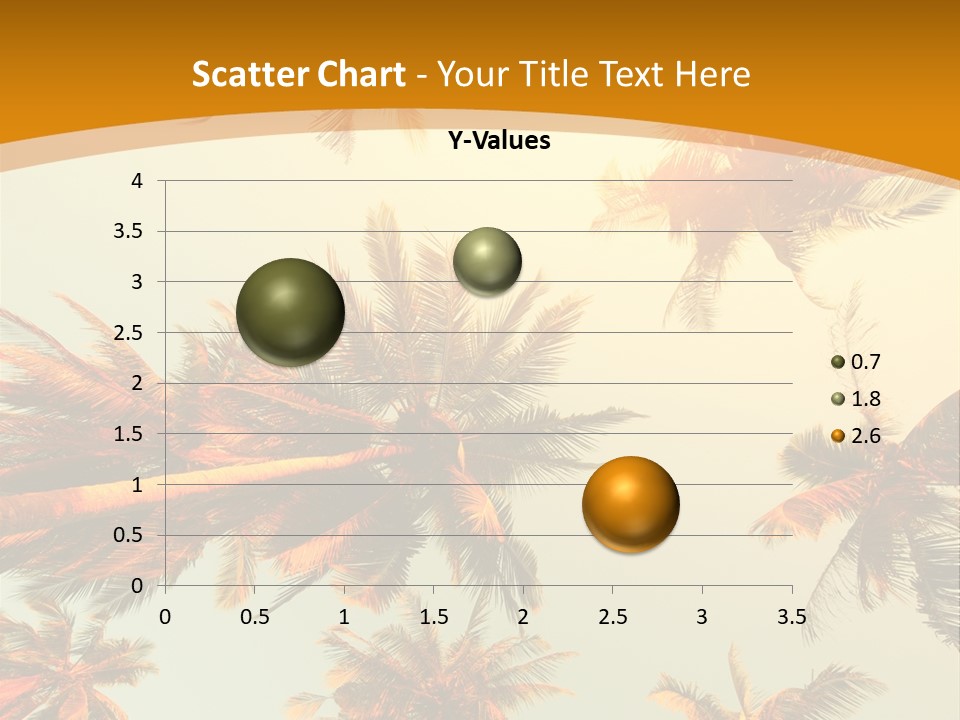 Scatter Chart - Your Title Text Here

Y-Values

4
3.5
3
2.5
2
1.5
1
0.5
0

0 0.5 1 1.5 2 2.5 3 3.5

0.7
1.8
2.6